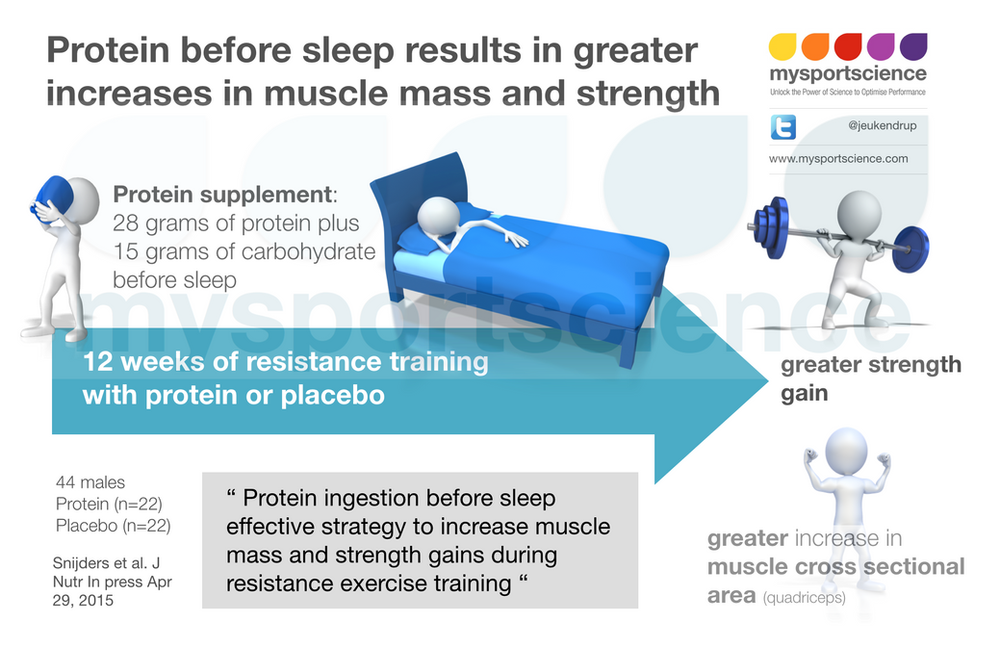 Protein before sleep results in greater increases in muscle mass and strength

mysportscience
Unlock the Power of Science to Optimise Performance

@jeukendrup

www.mysportscience.com

Protein supplement: 28 grams of protein plus 15 grams of carbohydrate before sleep

mysportscience

12 weeks of resistance training with protein or placebo

greater strength gain

44 males
Protein (n=22)
Placebo (n=22)

Snijders et al. J Nutr In press Apr 29, 2015

" Protein ingestion before sleep effective strategy to increase muscle mass and strength gains during resistance exercise training "

greater increase in muscle cross sectional area (quadriceps)